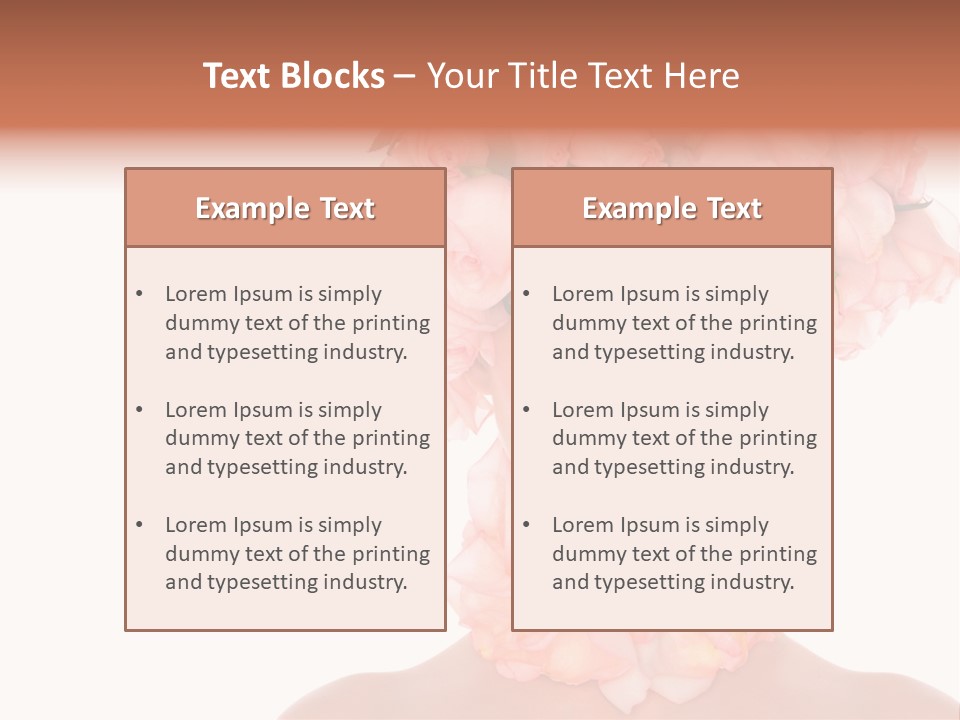 Text Blocks – Your Title Text Here

Example Text

• Lorem Ipsum is simply dummy text of the printing and typesetting industry.

• Lorem Ipsum is simply dummy text of the printing and typesetting industry.

• Lorem Ipsum is simply dummy text of the printing and typesetting industry.

Example Text

• Lorem Ipsum is simply dummy text of the printing and typesetting industry.

• Lorem Ipsum is simply dummy text of the printing and typesetting industry.

• Lorem Ipsum is simply dummy text of the printing and typesetting industry.